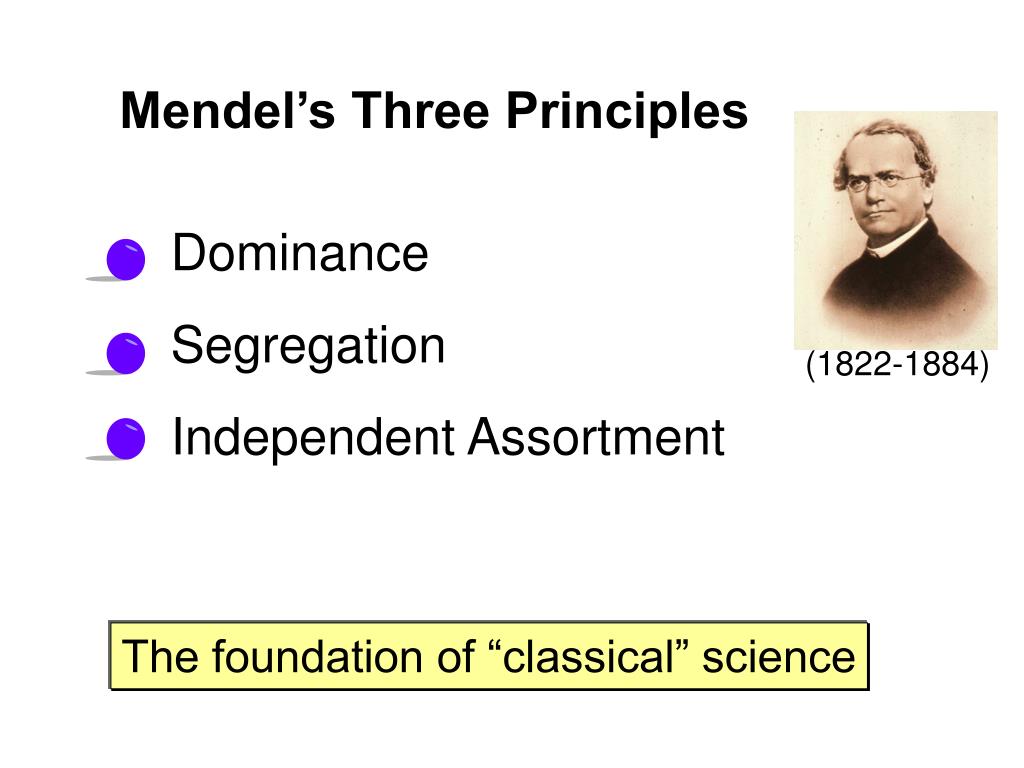 Mendel’s Three Principles

Dominance

Segregation

Independent Assortment

(1822-1884)

The foundation of “classical” science